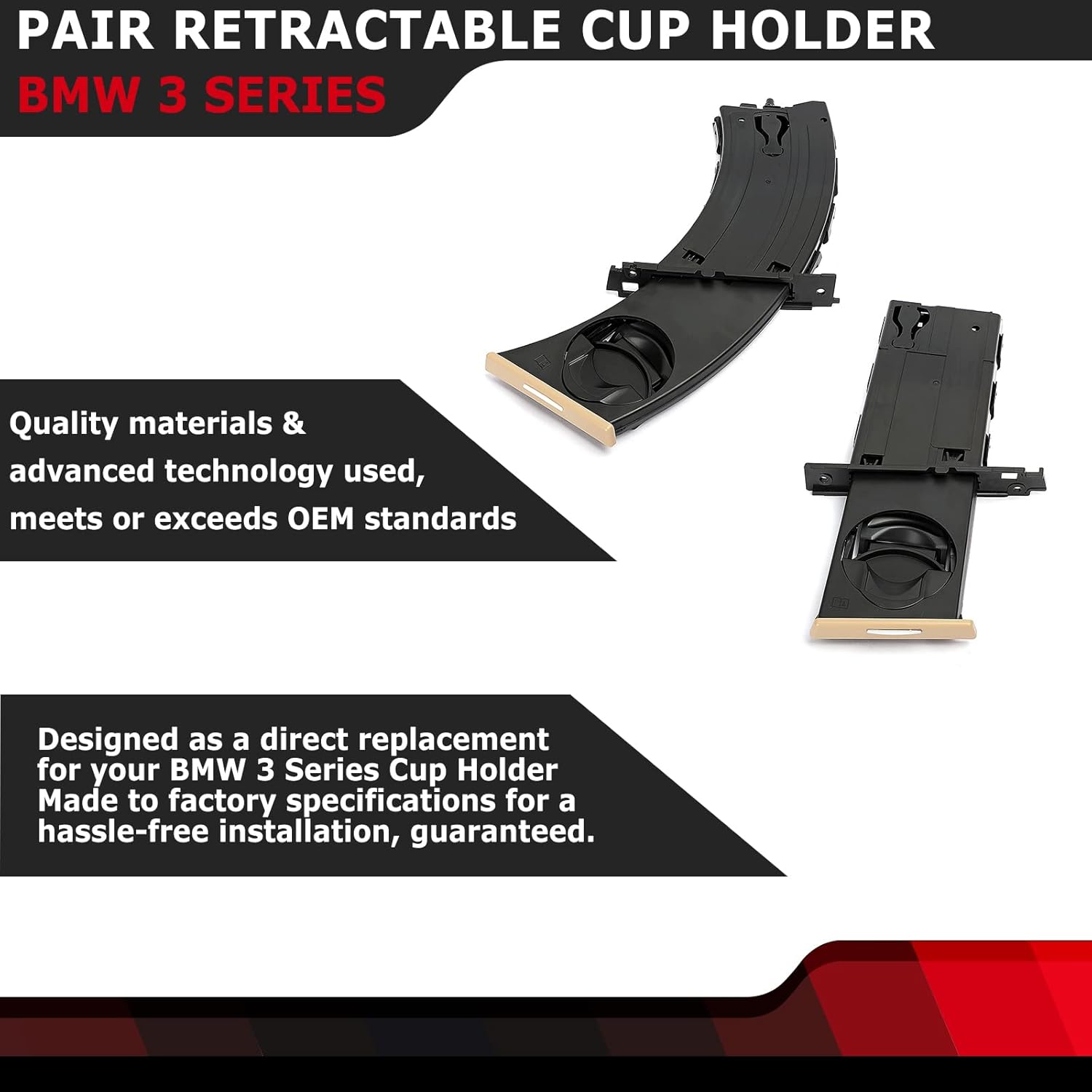 PAIR RETRACTABLE CUP HOLDER
BMW 3 SERIES

Quality materials & advanced technology used, meets or exceeds OEM standards

Designed as a direct replacement for your BMW 3 Series Cup Holder Made to factory specifications for a hassle-free installation, guaranteed.